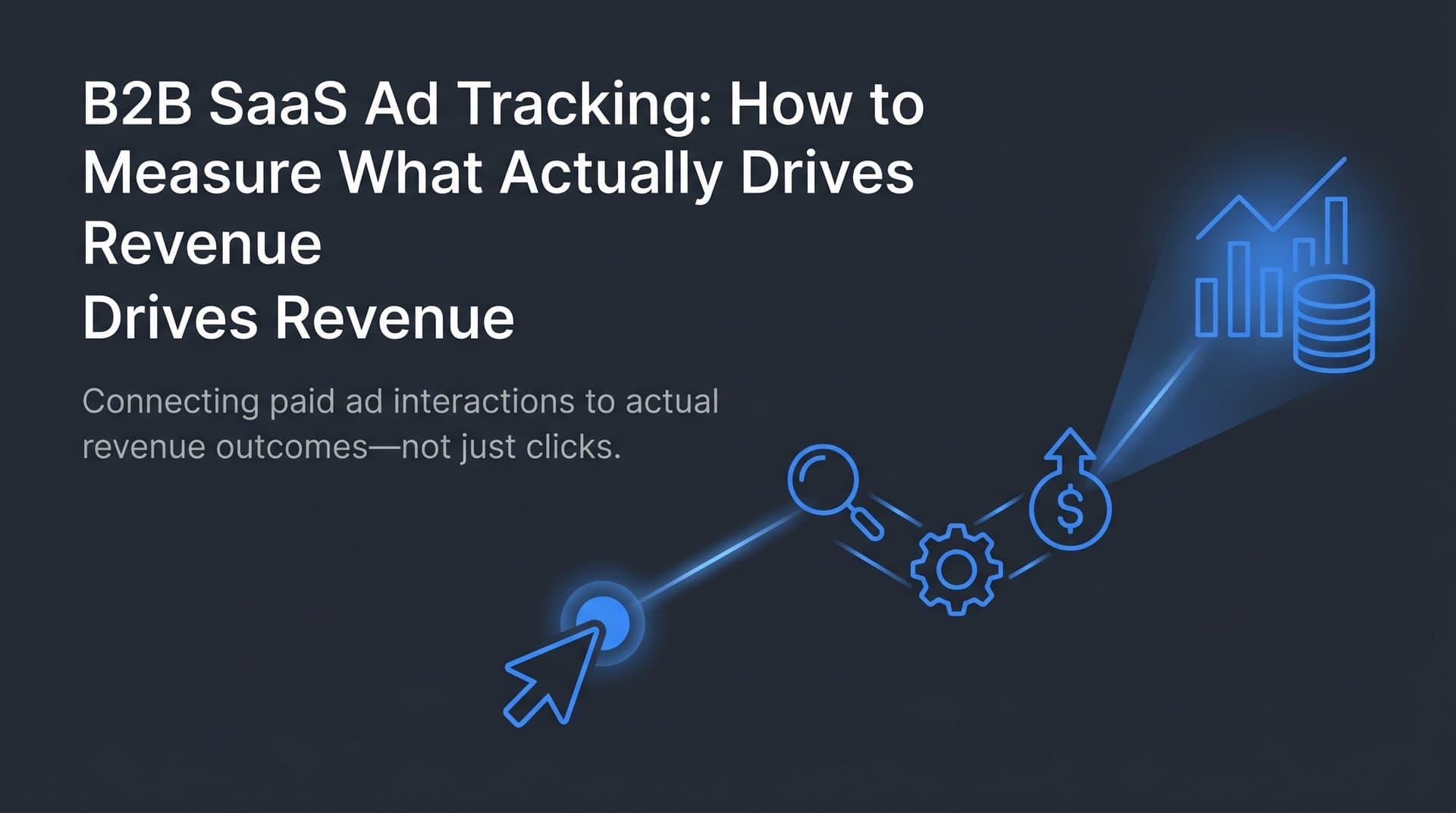 B2B SaaS Ad Tracking: How to Measure What Actually Drives Revenue
Drives Revenue

Connecting paid ad interactions to actual revenue outcomes—not just clicks.

$